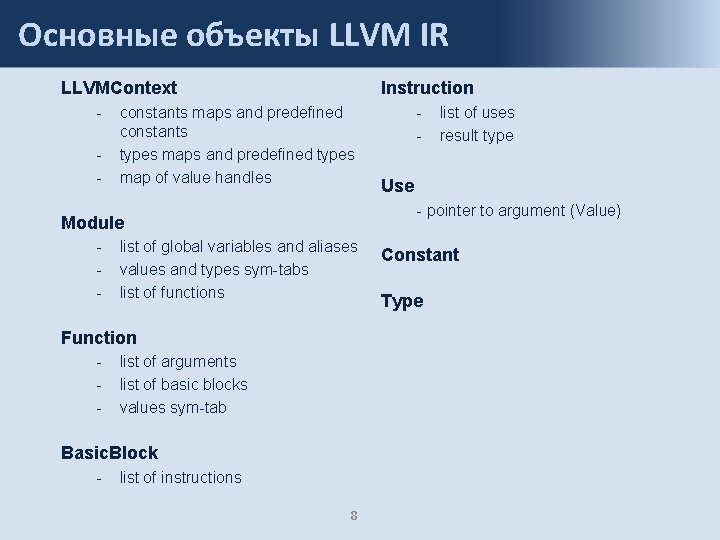 Основные объекты LLVM IR

LLVMContext
- constants maps and predefined constants
- types maps and predefined types
- map of value handles

Module
- list of global variables and aliases
- values and types sym-tabs
- list of functions

Function
- list of arguments
- list of basic blocks
- values sym-tab

BasicBlock
- list of instructions

Instruction
- list of uses
- result type

Use
- pointer to argument (Value)

Constant

Type

8